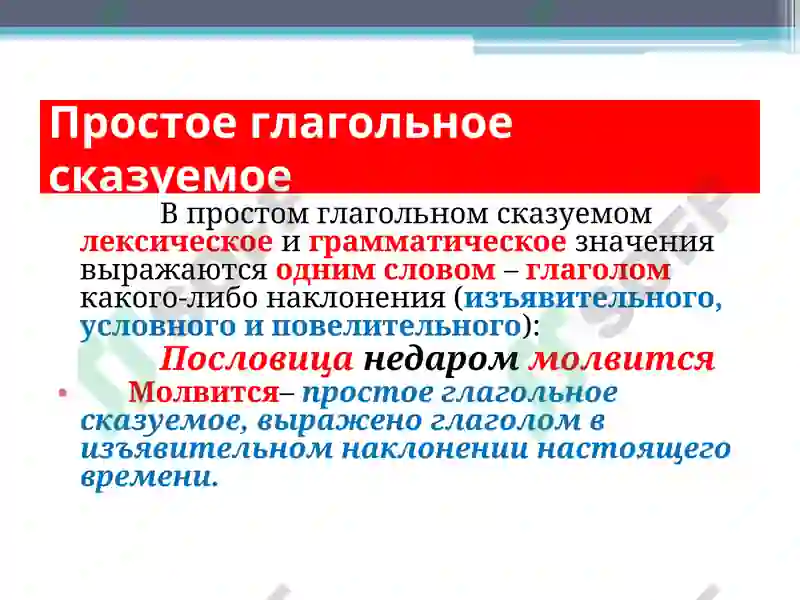 Простое глагольное сказуемое

В простом глагольном сказуемом лексическое и грамматическое значения выражаются одним словом – глаголом какого-либо наклонения (изъявительного, условного и повелительного):

Пословица недаром молвится

• Молвится– простое глагольное сказуемое, выражено глаголом в изъявительном наклонении настоящего времени.